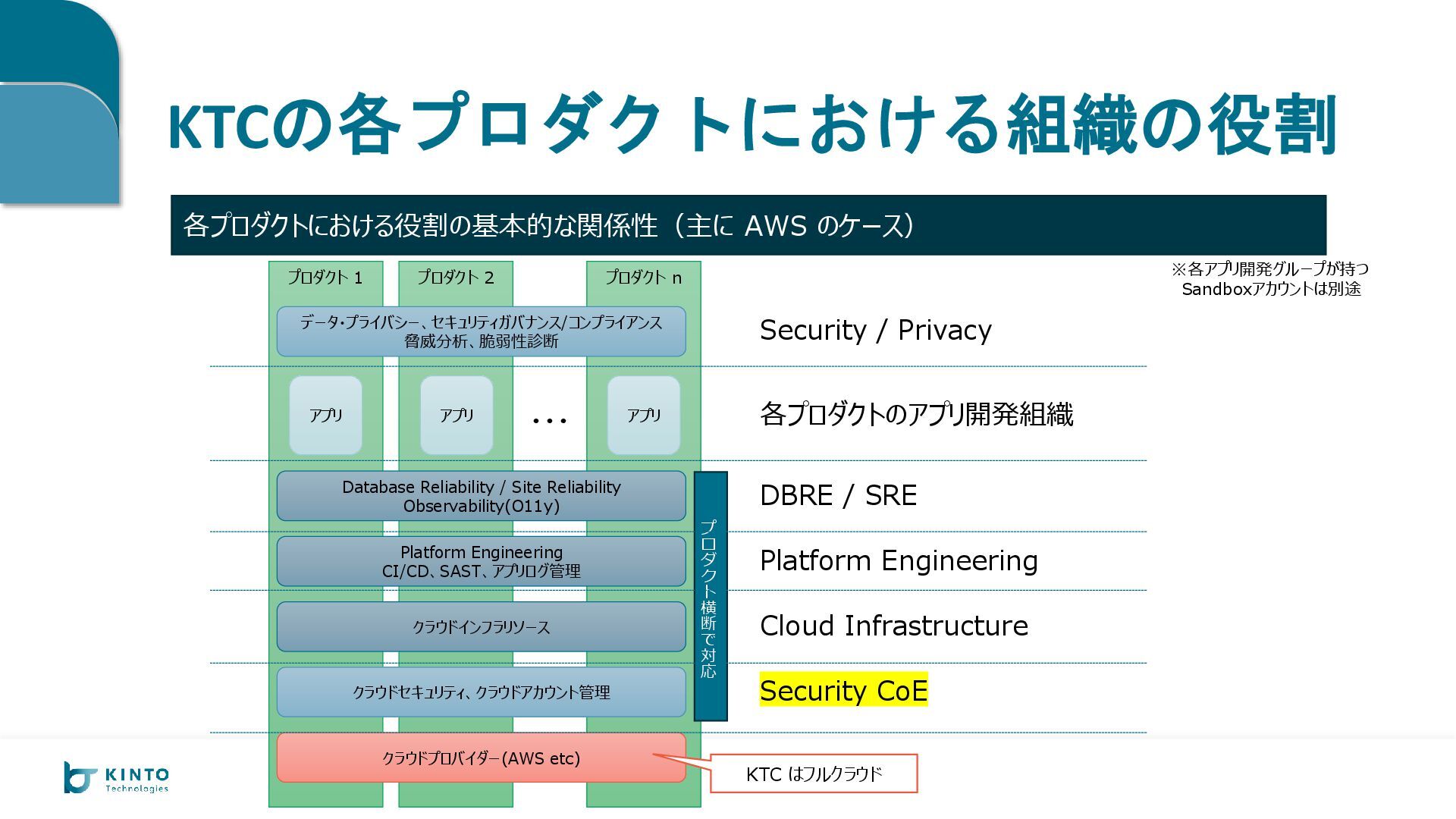 KTCの各プロダクトにおける組織の役割

各プロダクトにおける役割の基本的な関係性（主に AWS のケース）

※各アプリ開発グループが持つ Sandboxアカウントは別途

プロダクト 1

プロダクト 2

プロダクト n

データ・プライバシー、セキュリティガバナンス/コンプライアンス
脅威分析、脆弱性診断

Security / Privacy

アプリ

アプリ

...

アプリ

各プロダクトのアプリ開発組織

Database Reliability / Site Reliability
Observability(O11y)

DBRE / SRE

Platform Engineering
CI/CD、SAST、アプリログ管理

Platform Engineering

クラウドインフラリソース

Cloud Infrastructure

クラウドセキュリティ、クラウドアカウント管理

Security CoE

プロダクト横断で対応

クラウドプロバイダー(AWS etc)

KTC はフルクラウド

KINTO Technologies